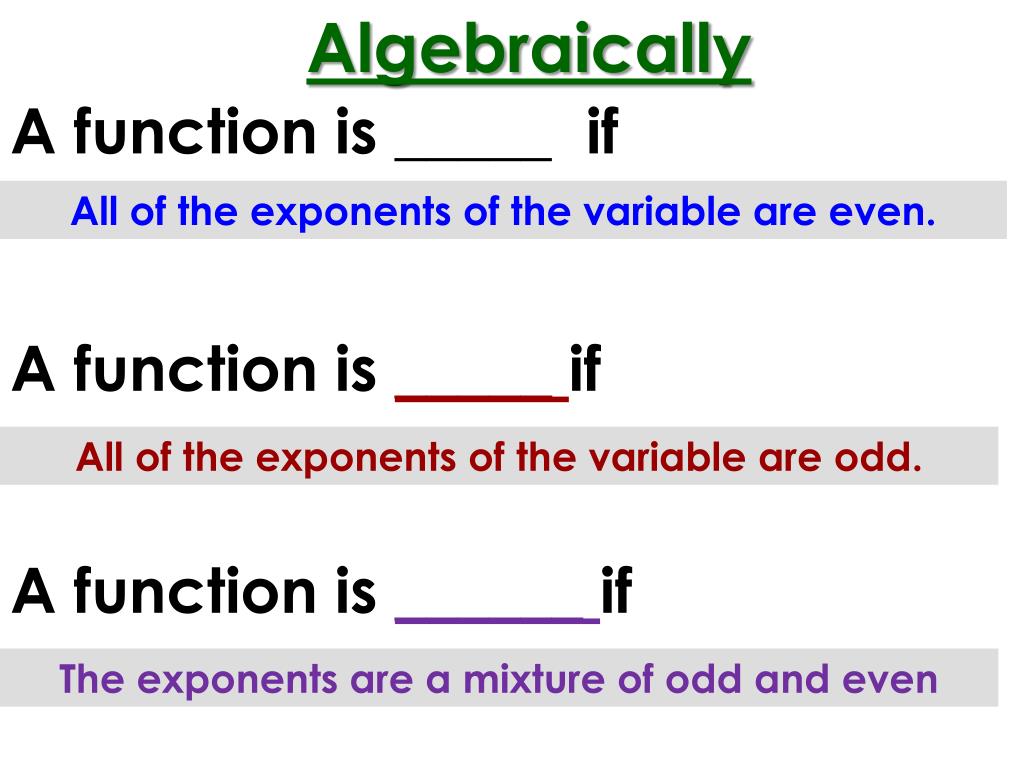 Algebraically

A function is _____ if

All of the exponents of the variable are even.

A function is _____if

All of the exponents of the variable are odd.

A function is ______if

The exponents are a mixture of odd and even